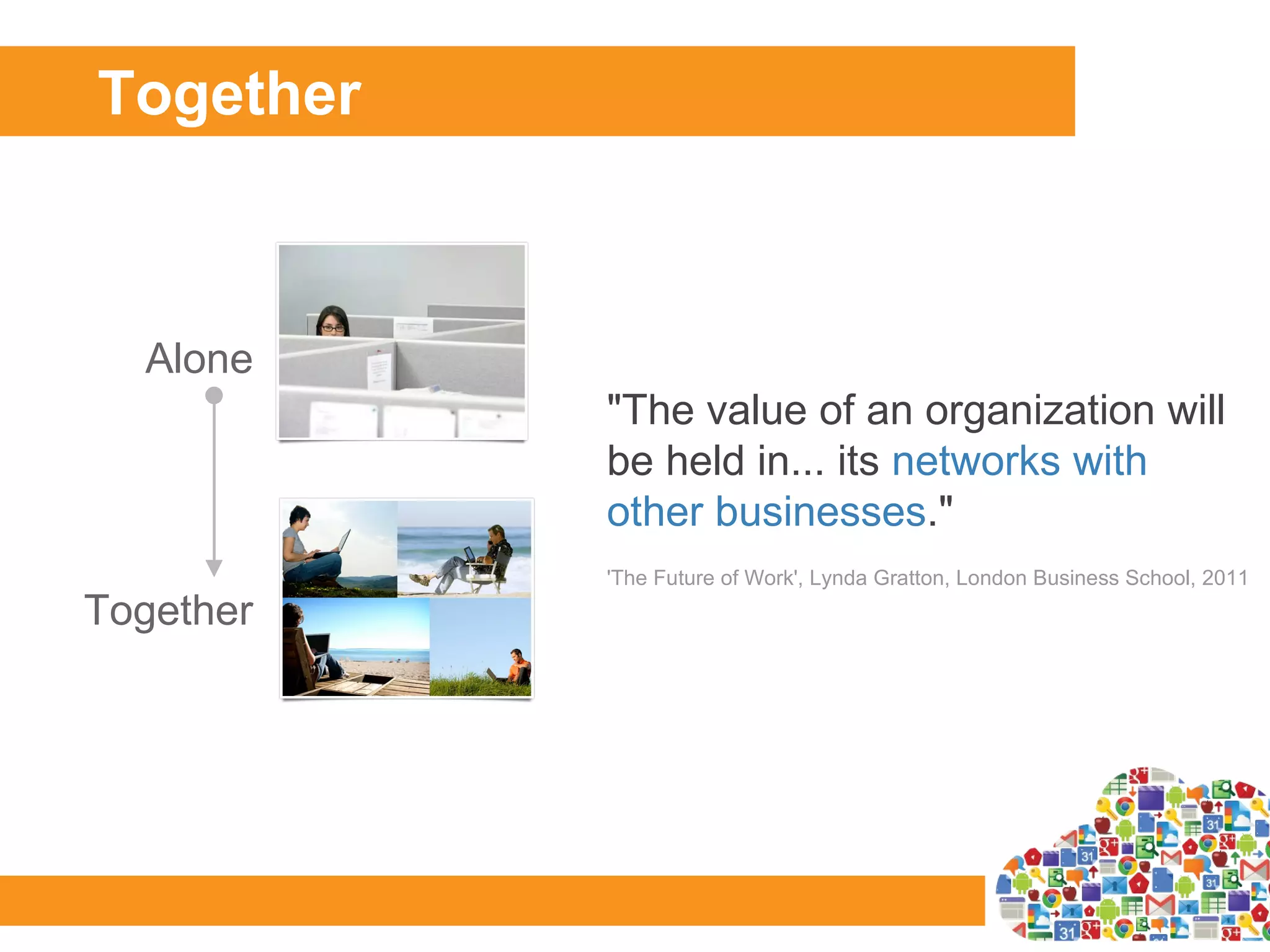 Together

Alone

Together

"The value of an organization will be held in... its networks with other businesses."

'The Future of Work', Lynda Gratton, London Business School, 2011